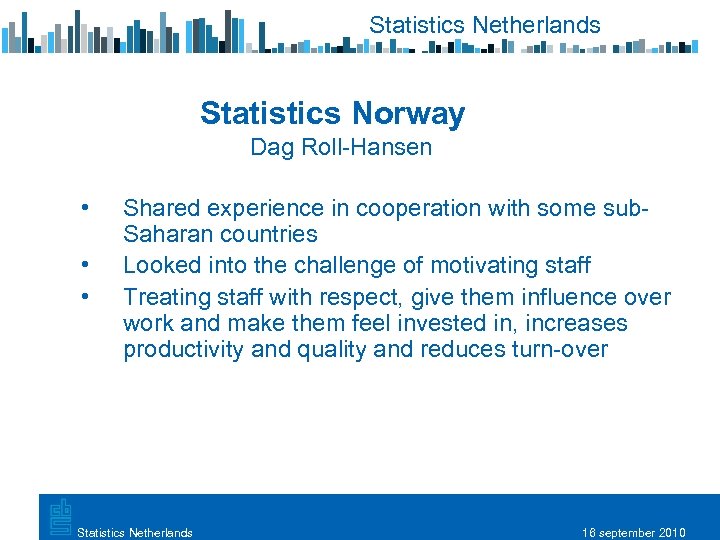 Statistics Netherlands

Statistics Norway
Dag Roll-Hansen

• Shared experience in cooperation with some sub-Saharan countries
• Looked into the challenge of motivating staff
• Treating staff with respect, give them influence over work and make them feel invested in, increases productivity and quality and reduces turn-over

Statistics Netherlands

16 september 2010